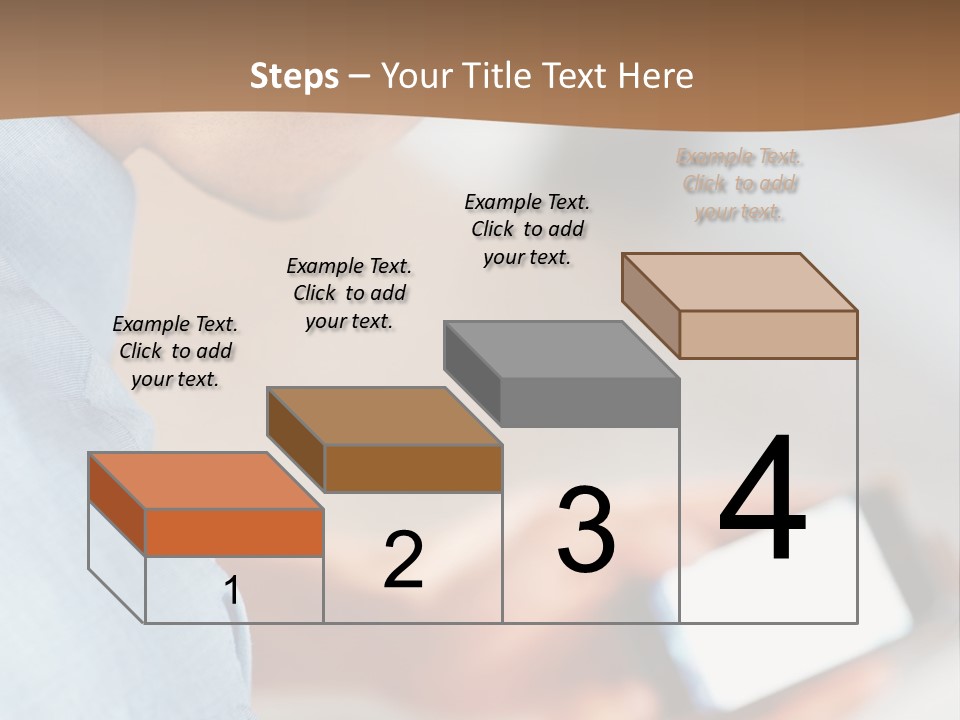 Steps – Your Title Text Here

Example Text. Click to add your text.

Example Text. Click to add your text.

Example Text. Click to add your text.

Example Text. Click to add your text.

1

2

3

4